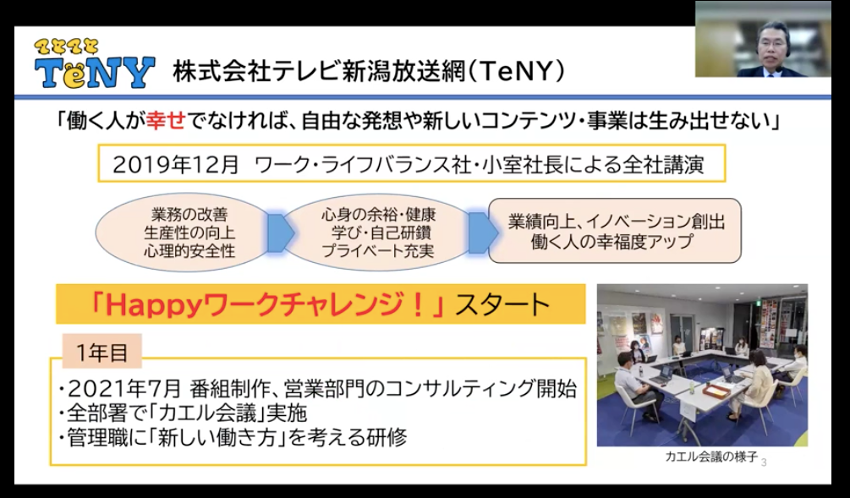 TeNY 株式会社テレビ新潟放送網(TeNY)

「働く人が幸せでなければ、自由な発想や新しいコンテンツ・事業は生み出せない」

2019年12月 ワーク・ライフバランス社・小室社長による全社講演

業務の改善
生産性の向上
心理的安全性

心身の余裕・健康
学び・自己研鑽
プライベート充実

業績向上、イノベーション創出
働く人の幸福度アップ

「Happyワークチャレンジ!」スタート

1年目

・2021年7月 番組制作、営業部門のコンサルティング開始
・全部署で「カエル会議」実施
・管理職に「新しい働き方」を考える研修

カエル会議の様子

3